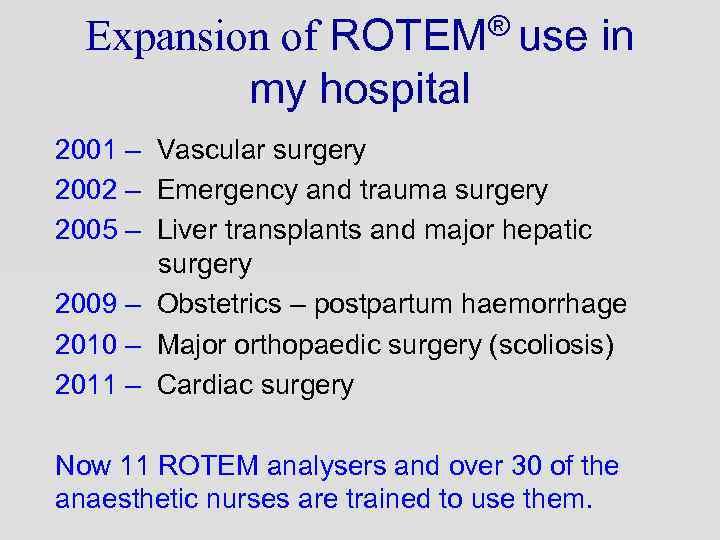 Expansion of ROTEM® use in my hospital

2001 – Vascular surgery
2002 – Emergency and trauma surgery
2005 – Liver transplants and major hepatic surgery
2009 – Obstetrics – postpartum haemorrhage
2010 – Major orthopaedic surgery (scoliosis)
2011 – Cardiac surgery

Now 11 ROTEM analysers and over 30 of the anaesthetic nurses are trained to use them.